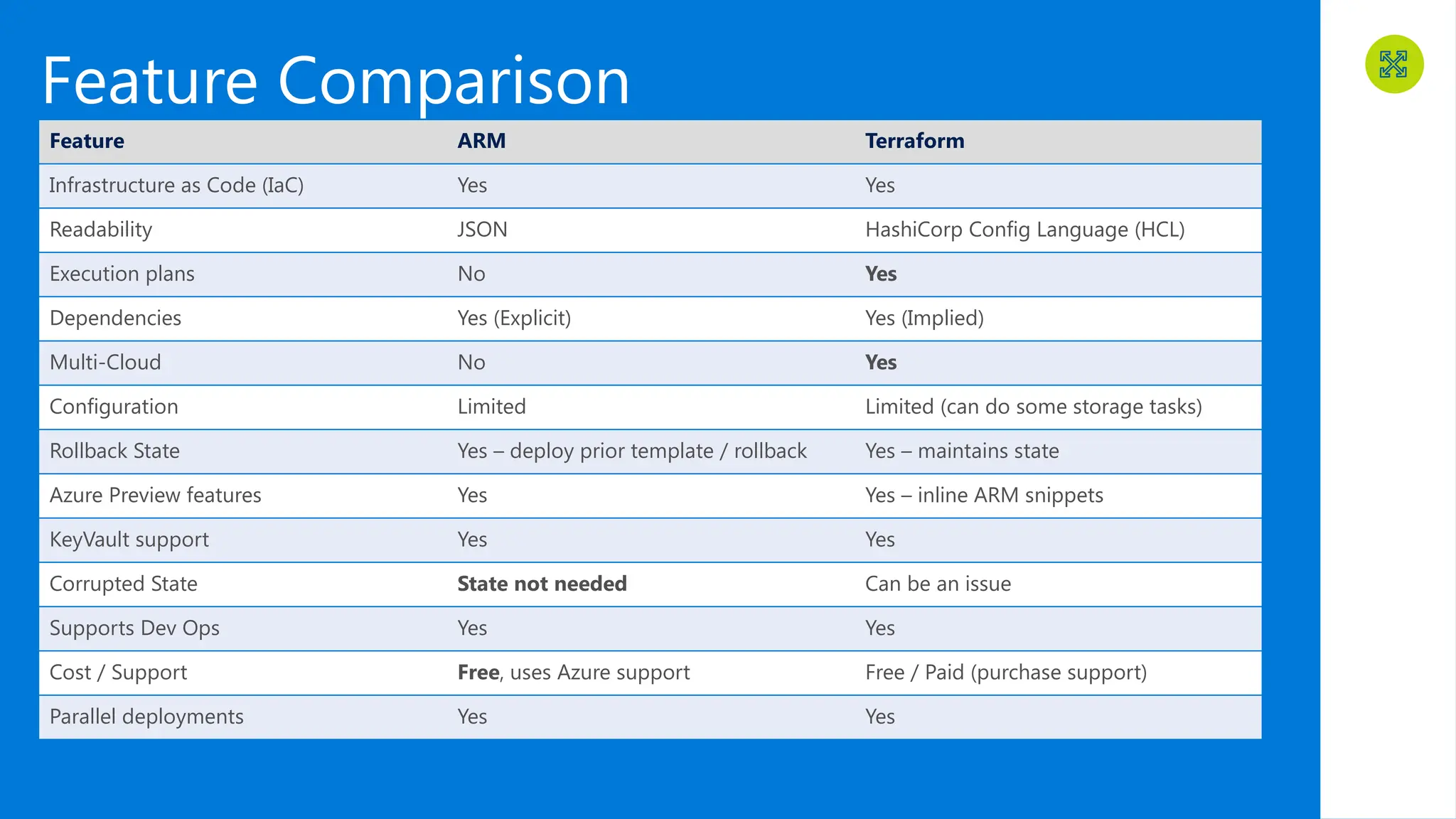 Feature Comparison

| Feature | ARM | Terraform |
|---|---|---|
| Infrastructure as Code (IaC) | Yes | Yes |
| Readability | JSON | HashiCorp Config Language (HCL) |
| Execution plans | No | Yes |
| Dependencies | Yes (Explicit) | Yes (Implied) |
| Multi-Cloud | No | Yes |
| Configuration | Limited | Limited (can do some storage tasks) |
| Rollback State | Yes – deploy prior template / rollback | Yes – maintains state |
| Azure Preview features | Yes | Yes – inline ARM snippets |
| KeyVault support | Yes | Yes |
| Corrupted State | State not needed | Can be an issue |
| Supports Dev Ops | Yes | Yes |
| Cost / Support | Free, uses Azure support | Free / Paid (purchase support) |
| Parallel deployments | Yes | Yes |